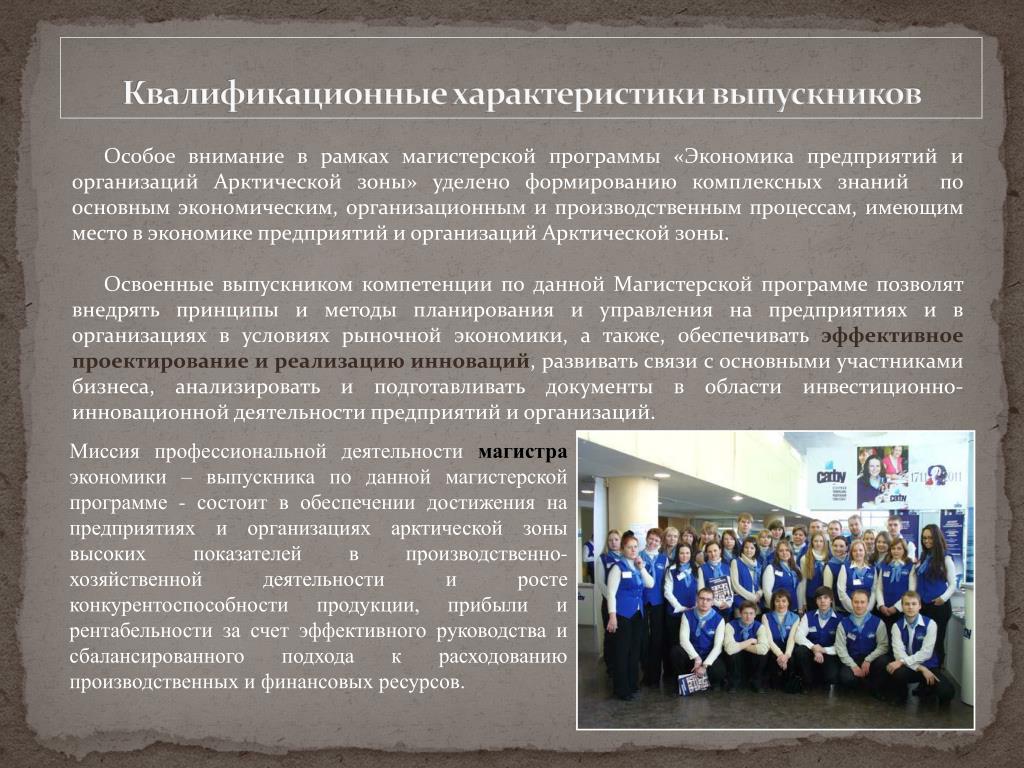 Квалификационные характеристики выпускников

Особое внимание в рамках магистерской программы «Экономика предприятий и организаций Арктической зоны» уделено формированию комплексных знаний по основным экономическим, организационным и производственным процессам, имеющим место в экономике предприятий и организаций Арктической зоны.

Освоенные выпускником компетенции по данной Магистерской программе позволят внедрять принципы и методы планирования и управления на предприятиях и в организациях в условиях рыночной экономики, а также, обеспечивать эффективное проектирование и реализацию инноваций, развивать связи с основными участниками бизнеса, анализировать и подготавливать документы в области инвестиционно-инновационной деятельности предприятий и организаций.

Миссия профессиональной деятельности магистра экономики – выпускника по данной магистерской программе - состоит в обеспечении достижения на предприятиях и организациях арктической зоны высоких показателей в производственно-хозяйственной деятельности и росте конкурентоспособности продукции, прибыли и рентабельности за счет эффективного руководства и сбалансированного подхода к расходованию производственных и финансовых ресурсов.